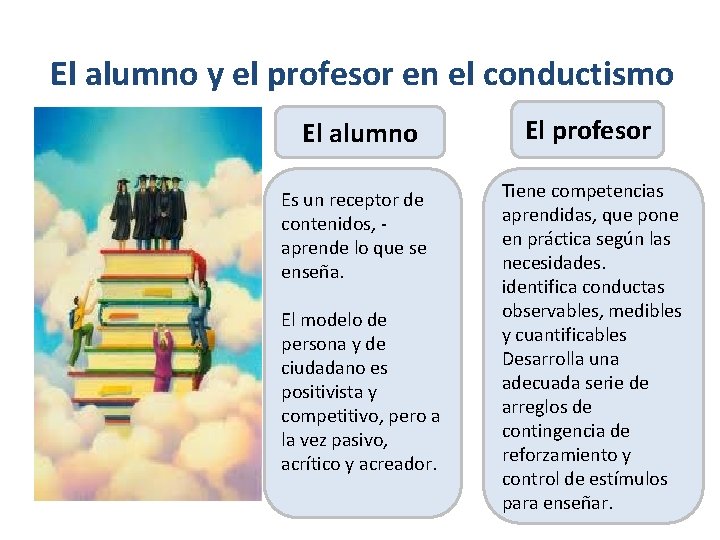 El alumno y el profesor en el conductismo

El alumno

Es un receptor de contenidos, - aprende lo que se enseña.

El modelo de persona y de ciudadano es positivista y competitivo, pero a la vez pasivo, acrítico y acreador.

El profesor

Tiene competencias aprendidas, que pone en práctica según las necesidades.
identifica conductas observables, medibles y cuantificables
Desarrolla una adecuada serie de arreglos de contingencia de reforzamiento y control de estímulos para enseñar.